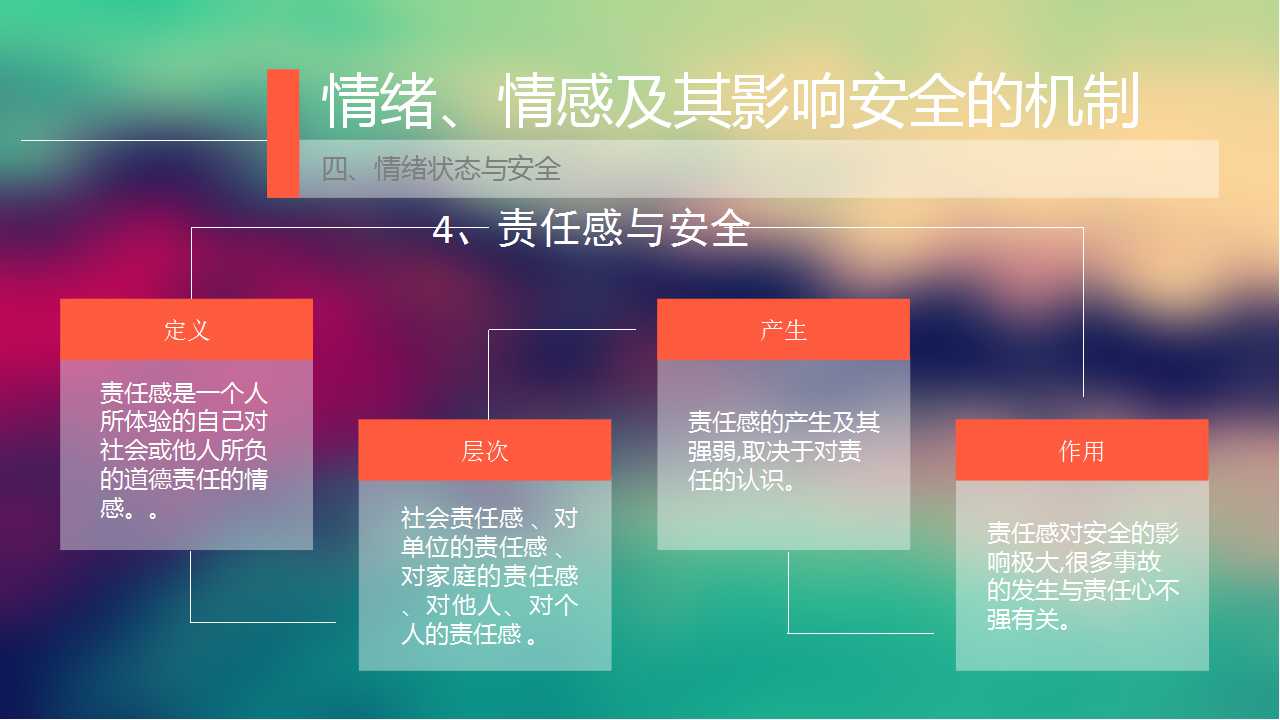 情绪、情感及其影响安全的机制

四、情绪状态与安全

4、责任感与安全

定义

责任感是一个人所体验的自己对社会或他人所负的道德责任的情感。。

层次

社会责任感 、对单位的责任感 、对家庭的责任感 、对他人、对个人的责任感 。

产生

责任感的产生及其强弱,取决于对责任的认识。

作用

责任感对安全的影响极大,很多事故的发生与责任心不强有关。